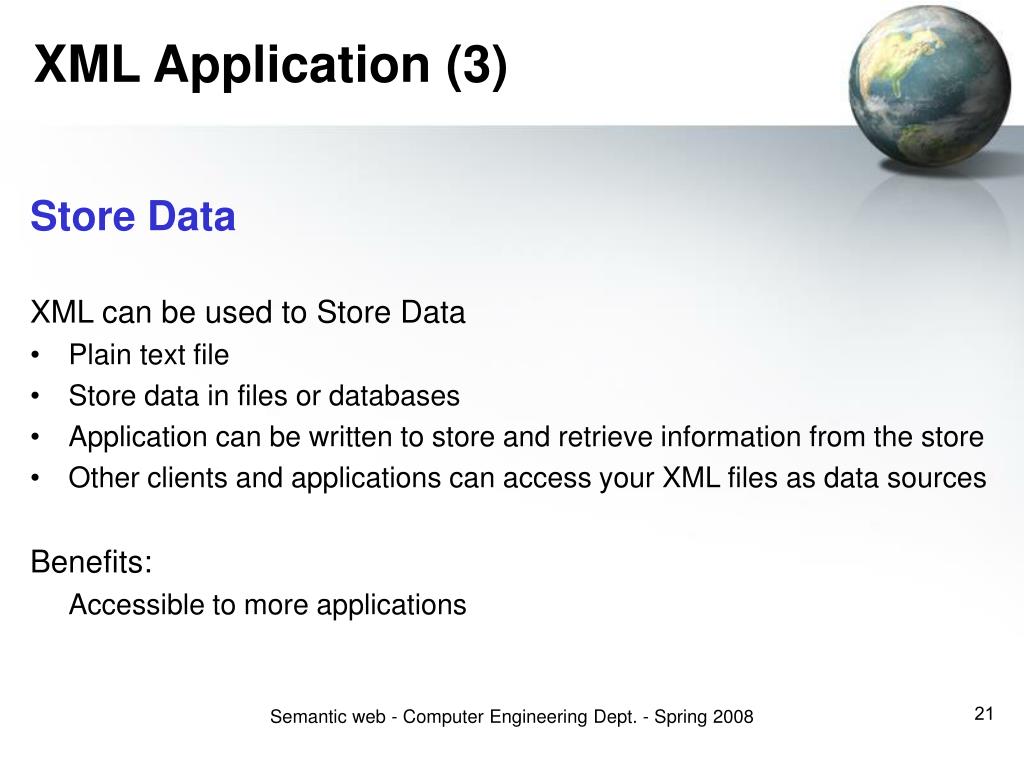 XML Application (3)

Store Data

XML can be used to Store Data
• Plain text file
• Store data in files or databases
• Application can be written to store and retrieve information from the store
• Other clients and applications can access your XML files as data sources

Benefits:
Accessible to more applications

Semantic web - Computer Engineering Dept. - Spring 2008

21